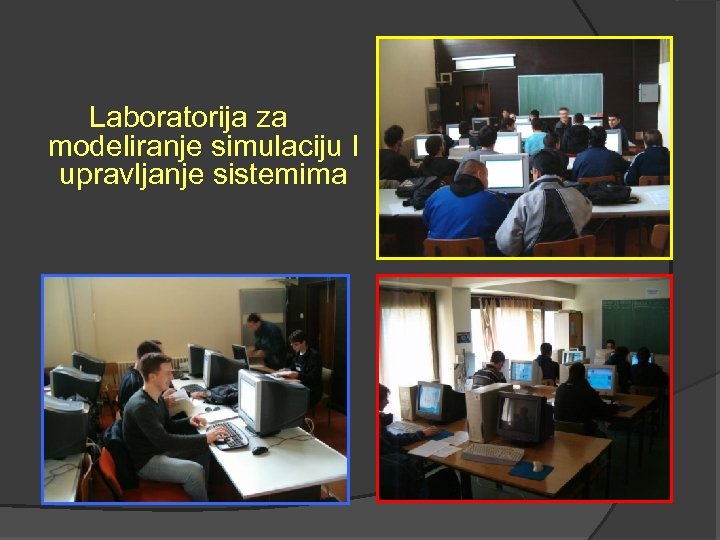 Laboratorija za modeliranje simulaciju I upravljanje sistemima